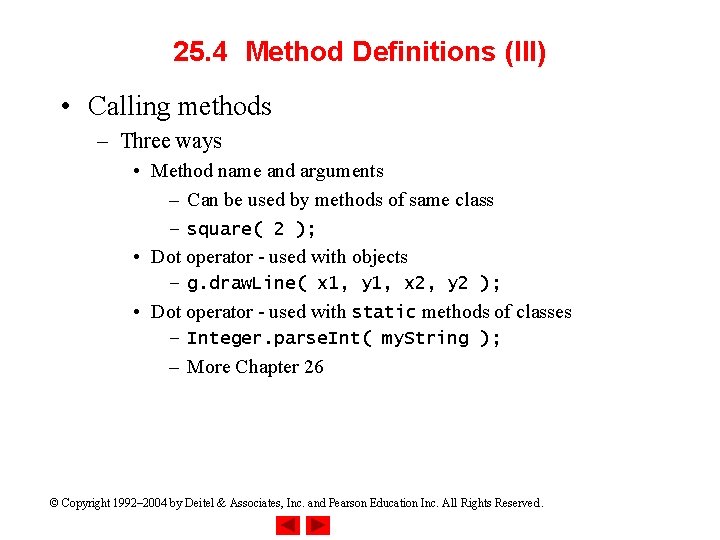 25.4 Method Definitions (III)

• Calling methods
– Three ways
• Method name and arguments
– Can be used by methods of same class
– square( 2 );
• Dot operator - used with objects
– g.drawLine( x1, y1, x2, y2 );
• Dot operator - used with static methods of classes
– Integer.parseInt( myString );
– More Chapter 26

© Copyright 1992–2004 by Deitel & Associates, Inc. and Pearson Education Inc. All Rights Reserved.